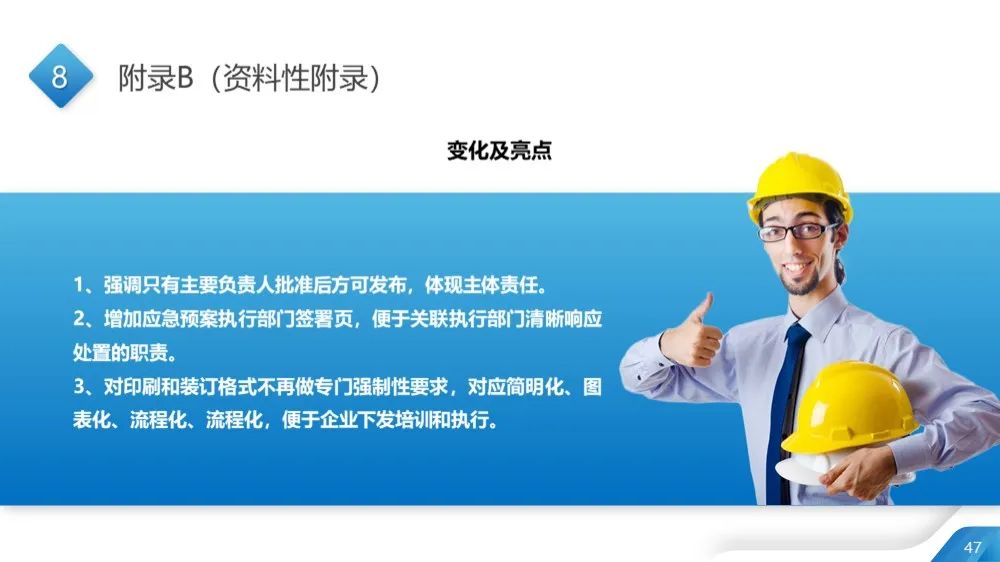 8

附录B（资料性附录）

变化及亮点

1、强调只有主要负责人批准后方可发布，体现主体责任。

2、增加应急预案执行部门签署页，便于关联执行部门清晰响应处置的职责。

3、对印刷和装订格式不再做专门强制性要求，对应简明化、图表化、流程化、流程化，便于企业下发培训和执行。

47